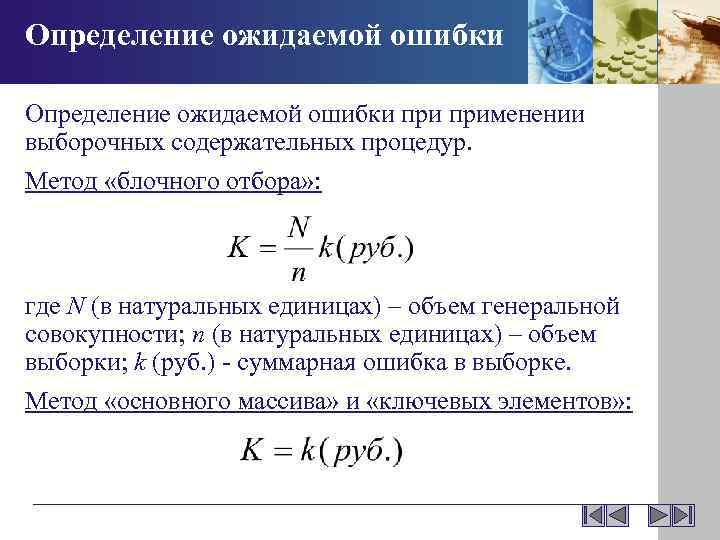 Определение ожидаемой ошибки

Определение ожидаемой ошибки при применении выборочных содержательных процедур.

Метод «блочного отбора»:

$K = \frac{N}{n} k(руб.)$

где $N$ (в натуральных единицах) – объем генеральной совокупности; $n$ (в натуральных единицах) – объем выборки; $k$ (руб.) - суммарная ошибка в выборке.

Метод «основного массива» и «ключевых элементов»:

$K = k(руб.)$